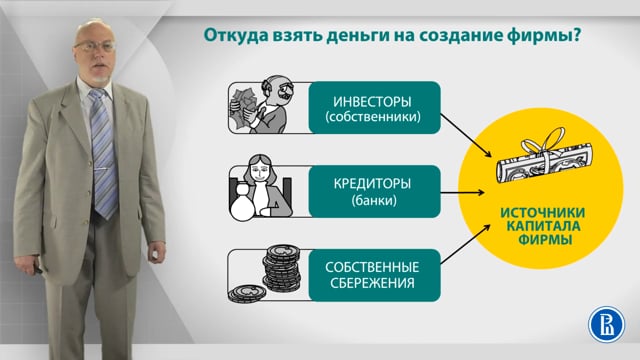 Откуда взять деньги на создание фирмы?

ИНВЕСТОРЫ (собственники)

КРЕДИТОРЫ (банки)

СОБСТВЕННЫЕ СБЕРЕЖЕНИЯ

ИСТОЧНИКИ КАПИТАЛА ФИРМЫ